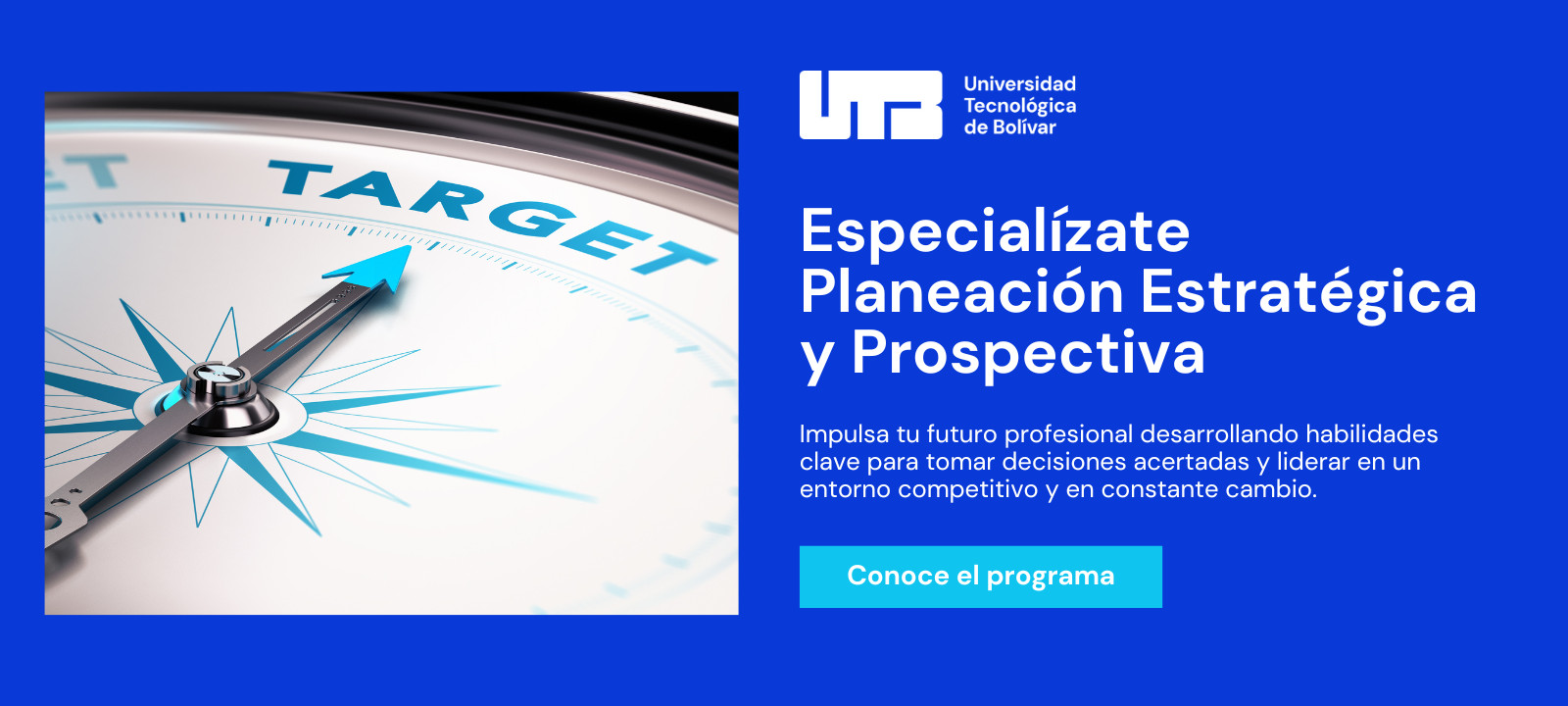 TARGET

UTB Universidad Tecnológica de Bolívar

Especialízate Planeación Estratégica y Prospectiva

Impulsa tu futuro profesional desarrollando habilidades clave para tomar decisiones acertadas y liderar en un entorno competitivo y en constante cambio.

Conoce el programa